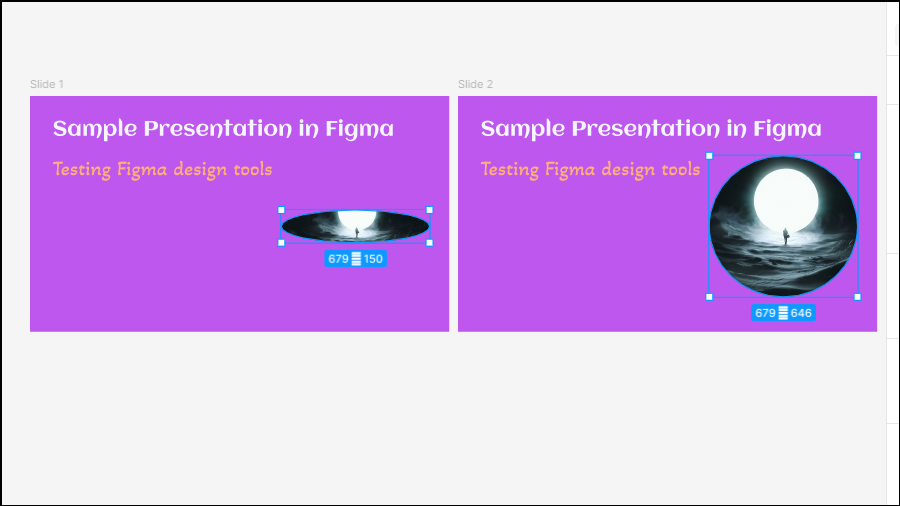 Slide 1

Sample Presentation in Figma

Testing Figma design tools

679 150

Slide 2

Sample Presentation in Figma

Testing Figma design tools

679 646